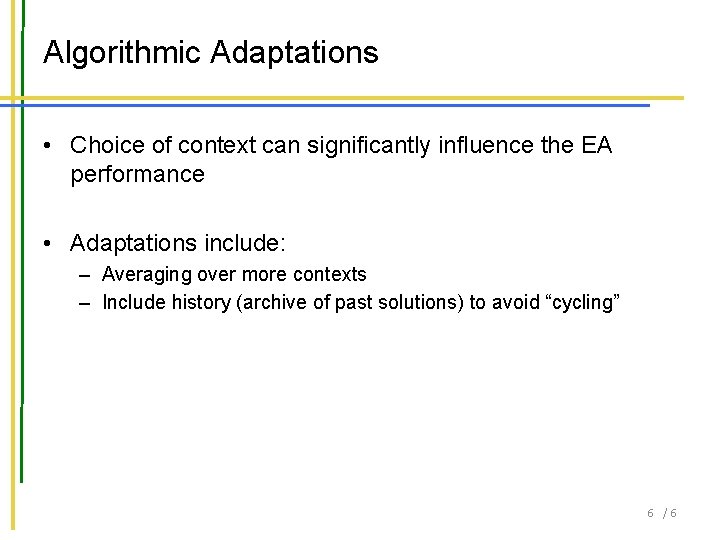 Algorithmic Adaptations

• Choice of context can significantly influence the EA performance

• Adaptations include:
– Averaging over more contexts
– Include history (archive of past solutions) to avoid “cycling”

6 / 6